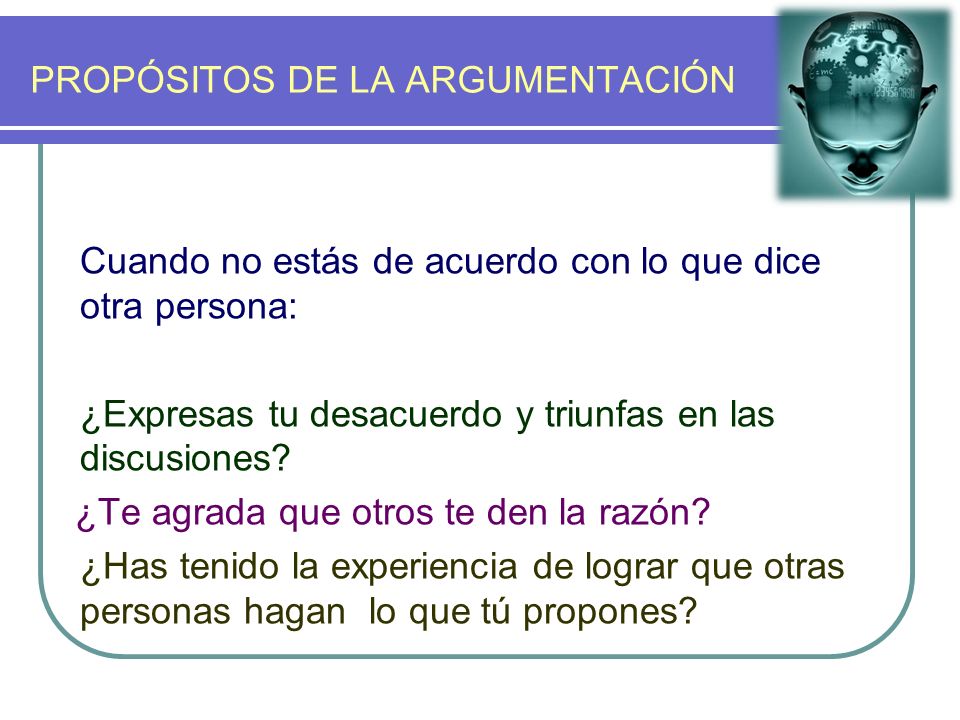 PROPÓSITOS DE LA ARGUMENTACIÓN

Cuando no estás de acuerdo con lo que dice otra persona:

¿Expresas tu desacuerdo y triunfas en las discusiones?

¿Te agrada que otros te den la razón?

¿Has tenido la experiencia de lograr que otras personas hagan lo que tú propones?